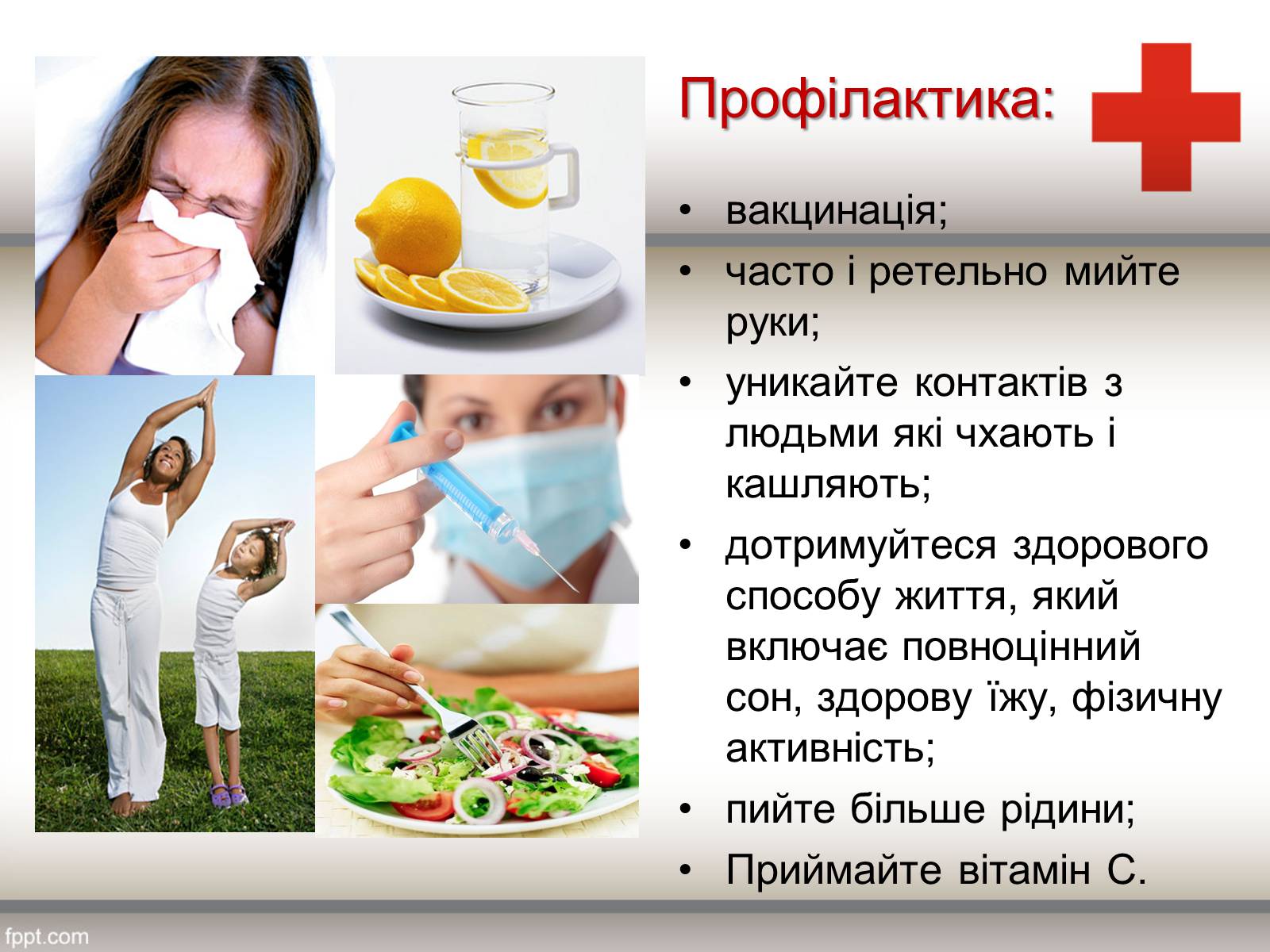 Профілактика:

• вакцинація;
• часто і ретельно мийте руки;
• уникайте контактів з людьми які чхають і кашляють;
• дотримуйтеся здорового способу життя, який включає повноцінний сон, здорову їжу, фізичну активність;
• пийте більше рідини;
• Приймайте вітамін С.

fppt.com